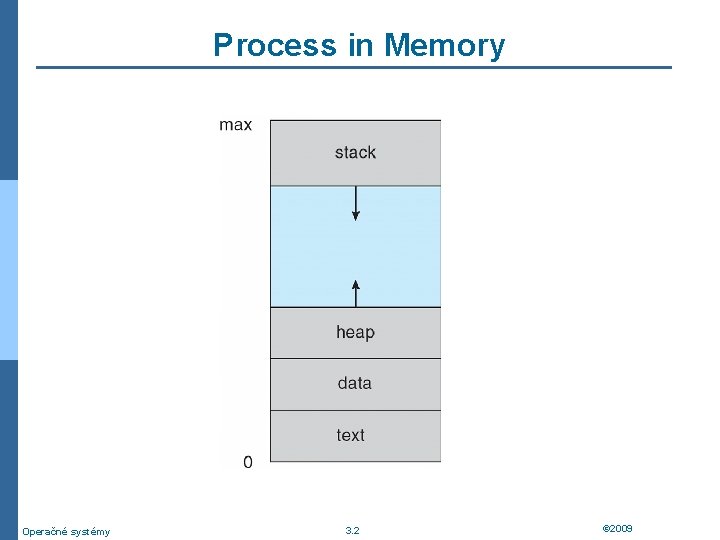 Process in Memory

max

stack

heap

data

text

0

Operačné systémy

3.2

©2009